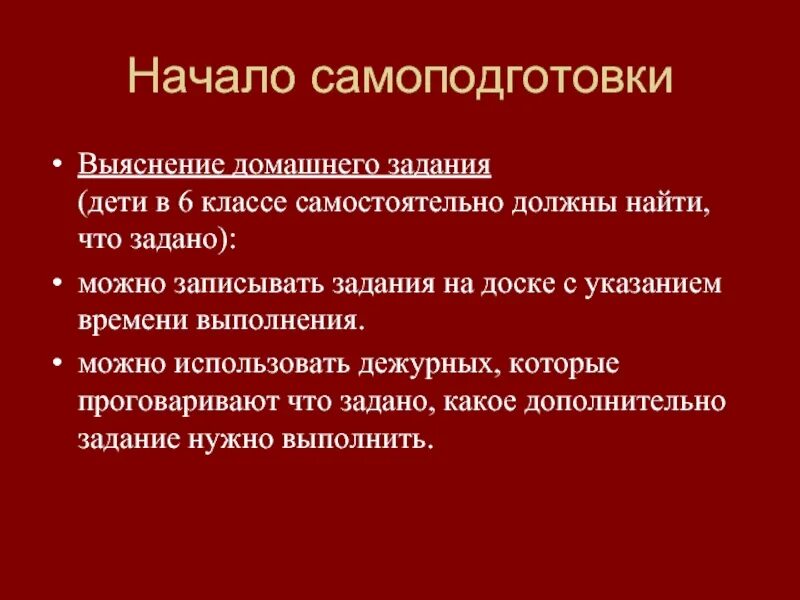 Начало самоподготовки

• Выяснение домашнего задания (дети в 6 классе самостоятельно должны найти, что задано):

• можно записывать задания на доске с указанием времени выполнения.

• можно использовать дежурных, которые проговаривают что задано, какое дополнительно задание нужно выполнить.